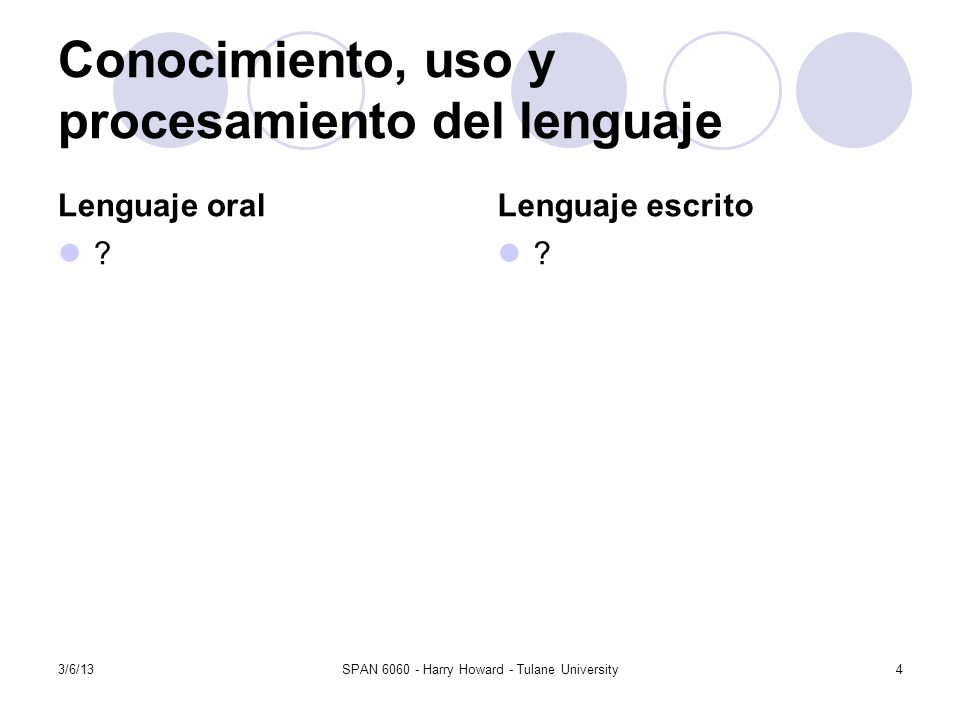 Conocimiento, uso y procesamiento del lenguaje

Lenguaje oral

?

Lenguaje escrito

?

3/6/13

SPAN 6060 - Harry Howard - Tulane University

4